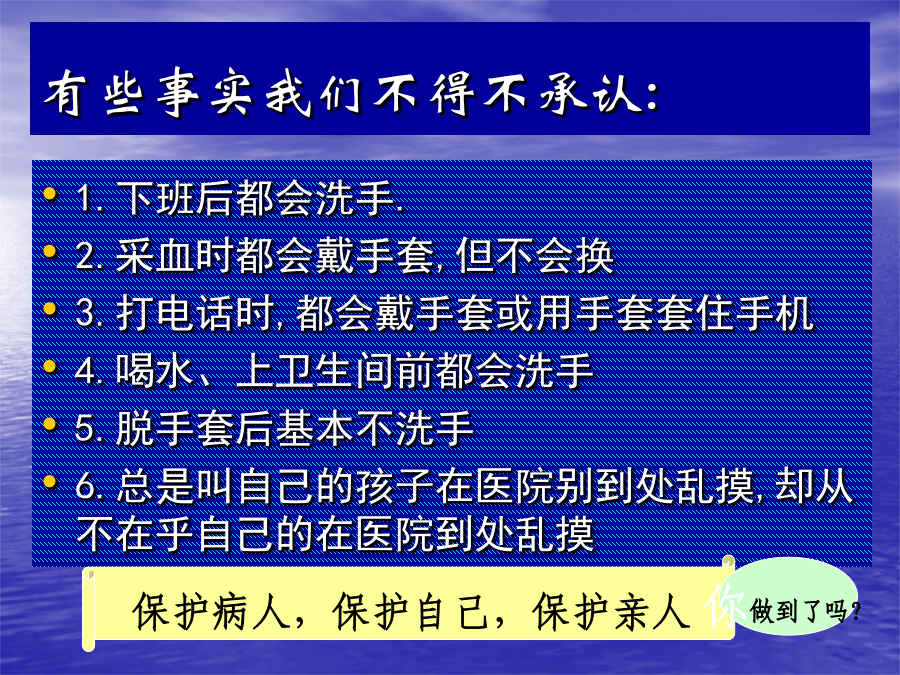 有些事实我们不得不承认:

- 1. 下班后都会洗手.
- 2. 采血时都会戴手套, 但不会换
- 3. 打电话时, 都会戴手套或用手套套住手机
- 4. 喝水、上卫生间前都会洗手
- 5. 脱手套后基本不洗手
- 6. 总是叫自己的孩子在医院别到处乱摸, 却从不在乎自己的在医院到处乱摸

保护病人，保护自己，保护亲人

你做到了吗？